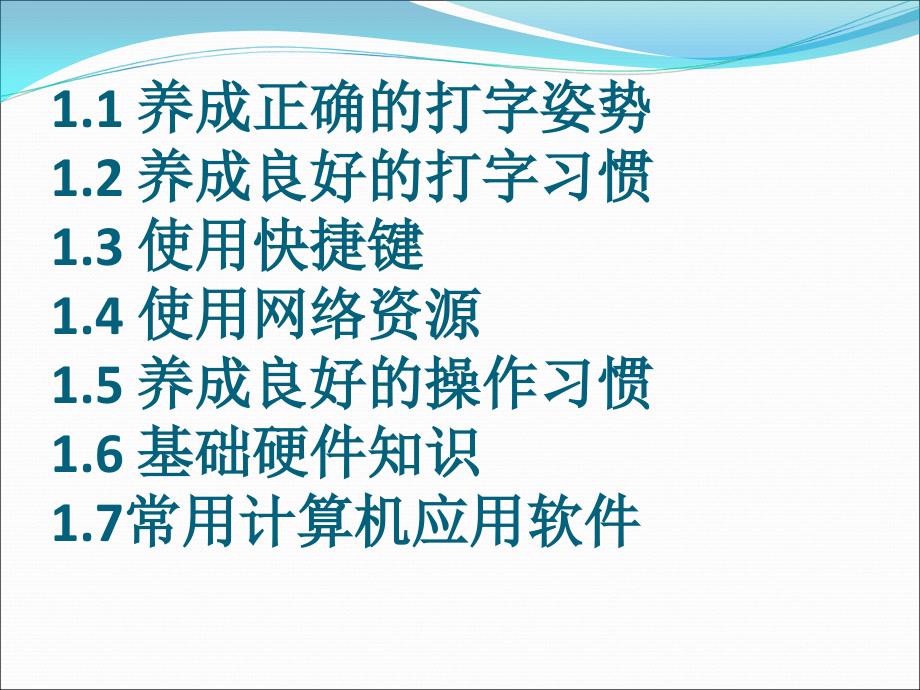 1.1 养成正确的打字姿势
1.2 养成良好的打字习惯
1.3 使用快捷键
1.4 使用网络资源
1.5 养成良好的操作习惯
1.6 基础硬件知识
1.7常用计算机应用软件